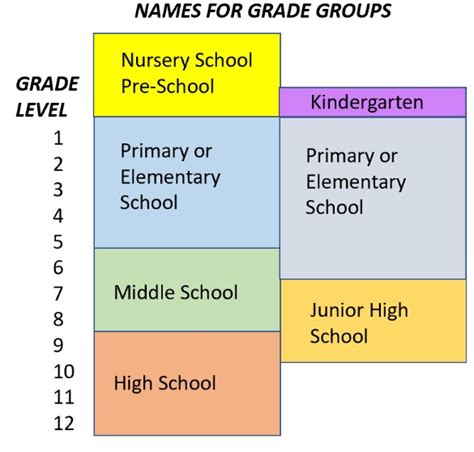 NAMES FOR GRADE GROUPS

GRADE LEVEL

1
2
3
4
5
6
7
8
9
10
11
12

Nursery School
Pre-School

Primary or Elementary School

Middle School

High School

Kindergarten

Primary or Elementary School

Junior High School